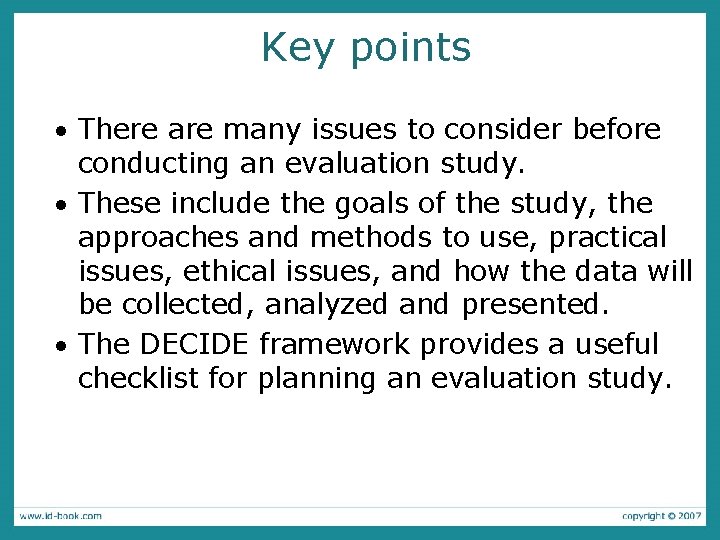 Key points

• There are many issues to consider before conducting an evaluation study.

• These include the goals of the study, the approaches and methods to use, practical issues, ethical issues, and how the data will be collected, analyzed and presented.

• The DECIDE framework provides a useful checklist for planning an evaluation study.

www.id-book.com

copyright © 2007